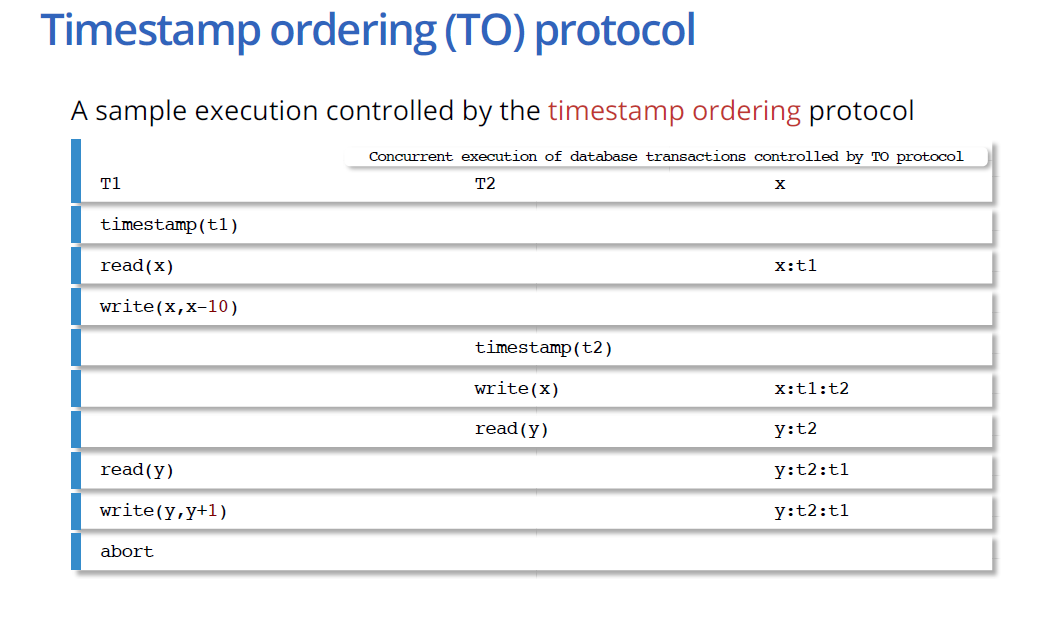 Timestamp ordering (TO) protocol

A sample execution controlled by the timestamp ordering protocol

Concurrent execution of database transactions controlled by TO protocol

| T1 | T2 | x |
|---|---|---|
| timestamp(t1) | | |
| read(x) | | x:t1 |
| write(x,x-10) | | |
| | timestamp(t2) | |
| | write(x) | x:t1:t2 |
| | read(y) | y:t2 |
| read(y) | | y:t2:t1 |
| write(y,y+1) | | y:t2:t1 |
| abort | | |